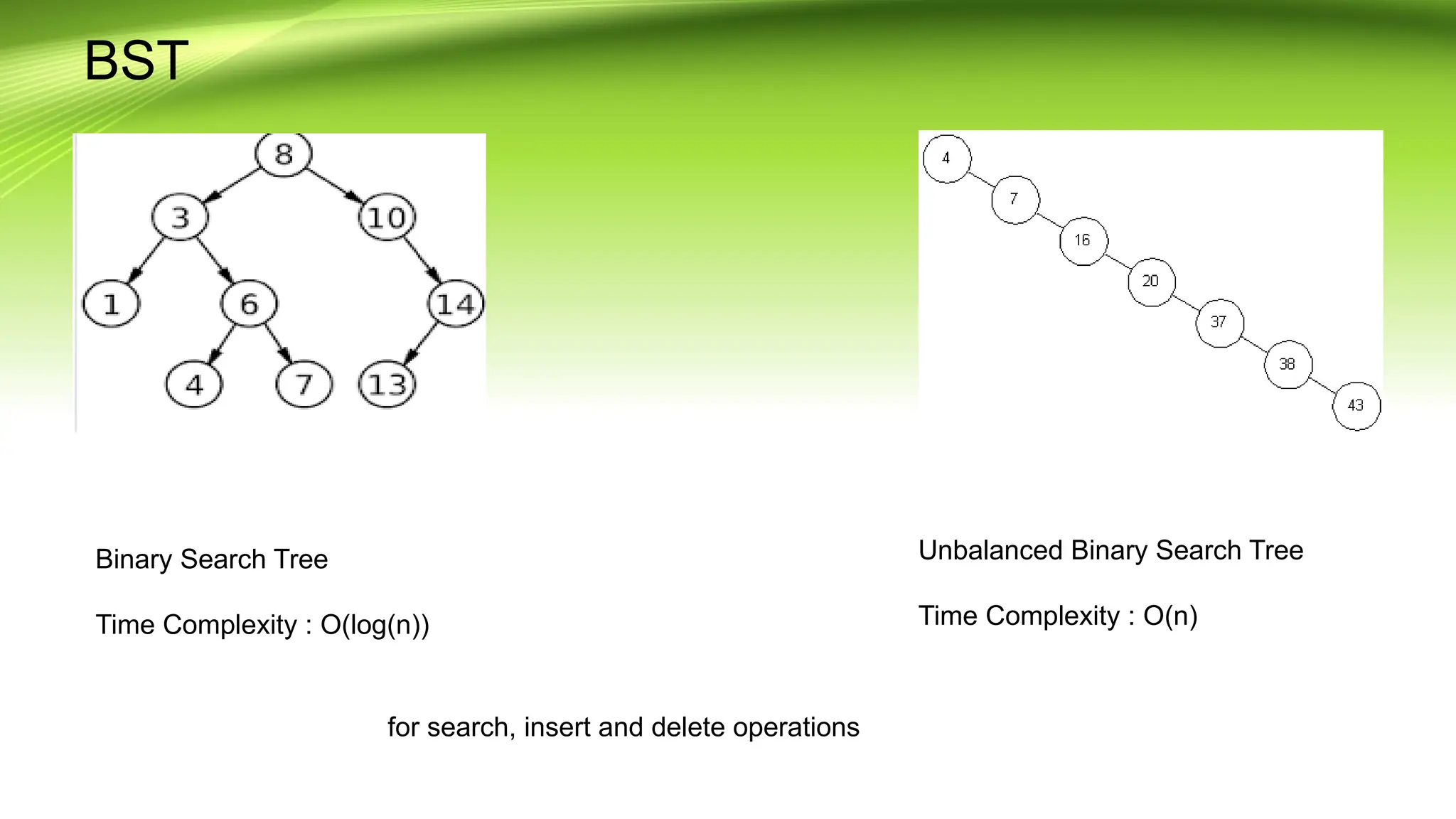 BST

8
3
10
1
6
14
4
7
13

4
7
16
20
37
38
43

Binary Search Tree

Time Complexity : O(log(n))

Unbalanced Binary Search Tree

Time Complexity : O(n)

for search, insert and delete operations